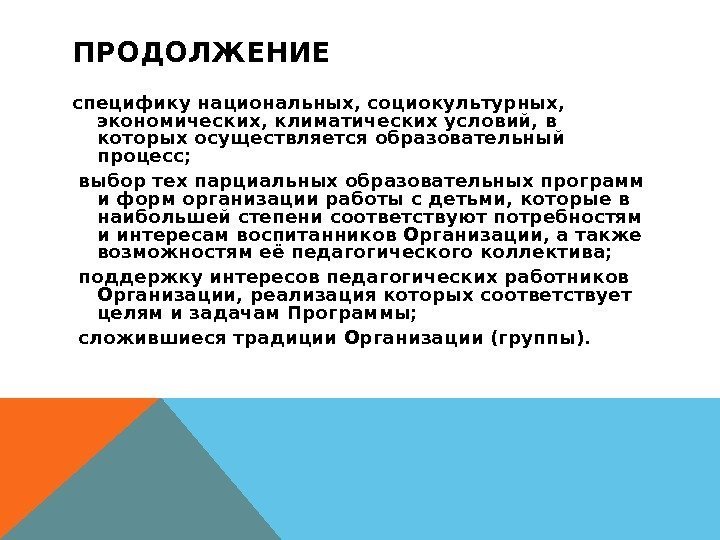 ПРОДОЛЖЕНИЕ

специфику национальных, социокультурных, экономических, климатических условий, в которых осуществляется образовательный процесс;

выбор тех парциальных образовательных программ и форм организации работы с детьми, которые в наибольшей степени соответствуют потребностям и интересам воспитанников Организации, а также возможностям её педагогического коллектива;

поддержку интересов педагогических работников Организации, реализация которых соответствует целям и задачам Программы;

сложившиеся традиции Организации (группы).